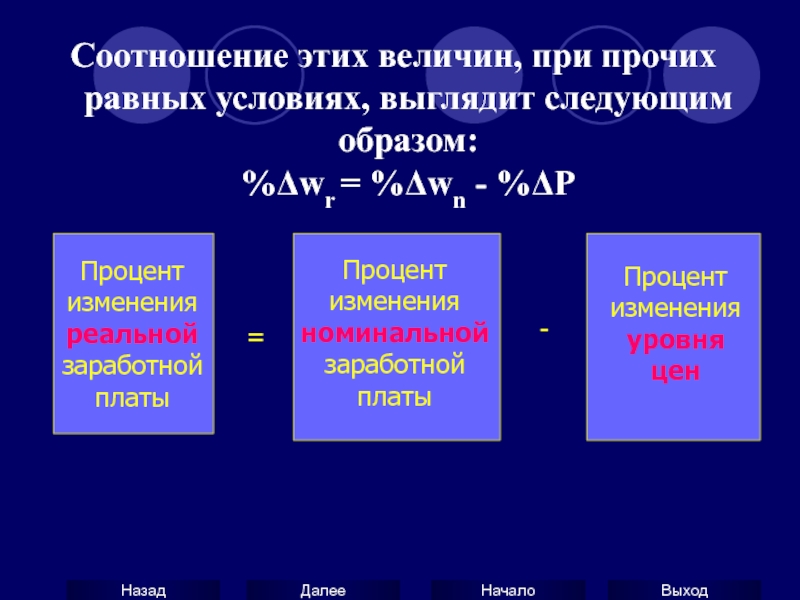 Соотношение этих величин, при прочих равных условиях, выглядит следующим образом:

$\%\Delta w_r = \%\Delta w_n - \%\Delta P$

Процент изменения реальной заработной платы

=

Процент изменения номинальной заработной платы

-

Процент изменения уровня цен

Назад

Далее

Начало

Выход